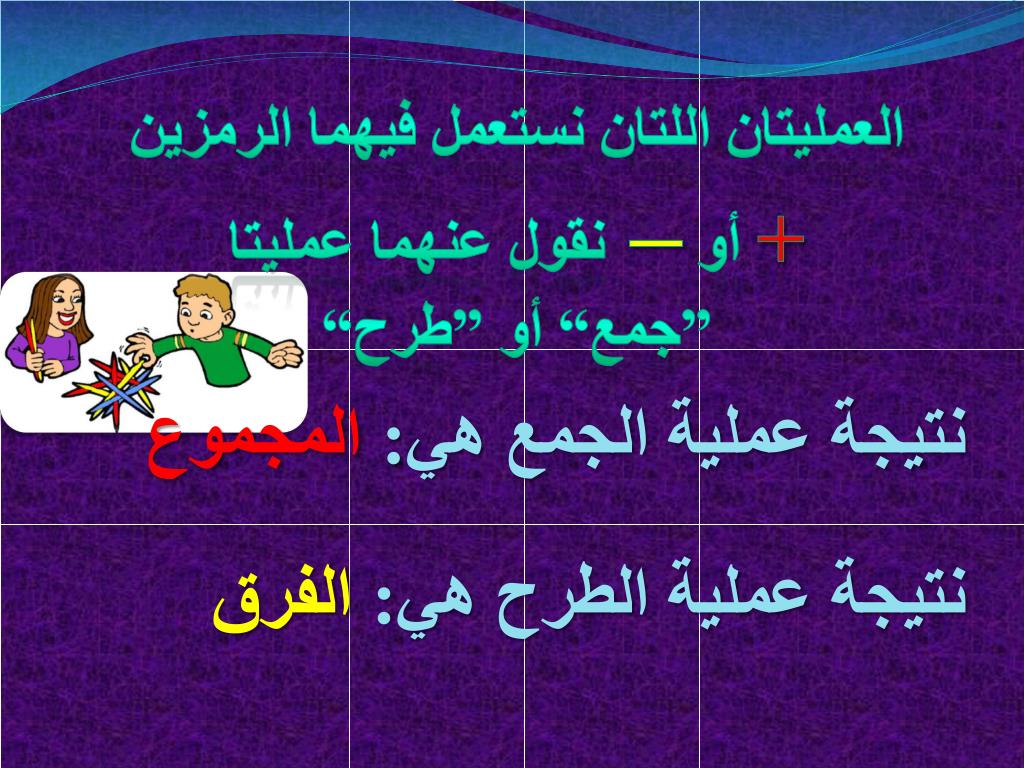 العمليتان اللتان نستعمل فيهما الرمزين

+ أو – نقول عنهما عمليتا ”جمع“ أو ”طرح“

نتيجة عملية الجمع هي: المجموع

نتيجة عملية الطرح هي: الفرق